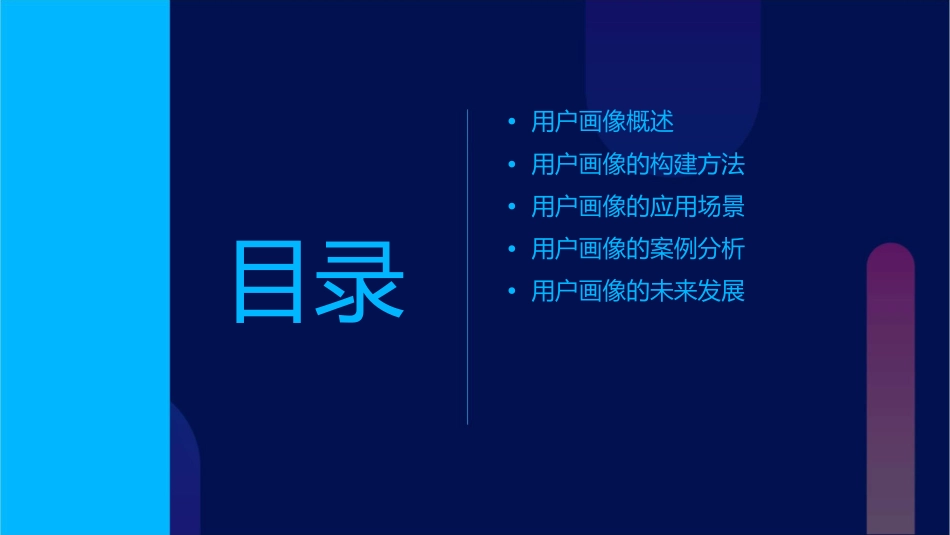 目录

• 用户画像概述
• 用户画像的构建方法
• 用户画像的应用场景
• 用户画像的案例分析
• 用户画像的未来发展